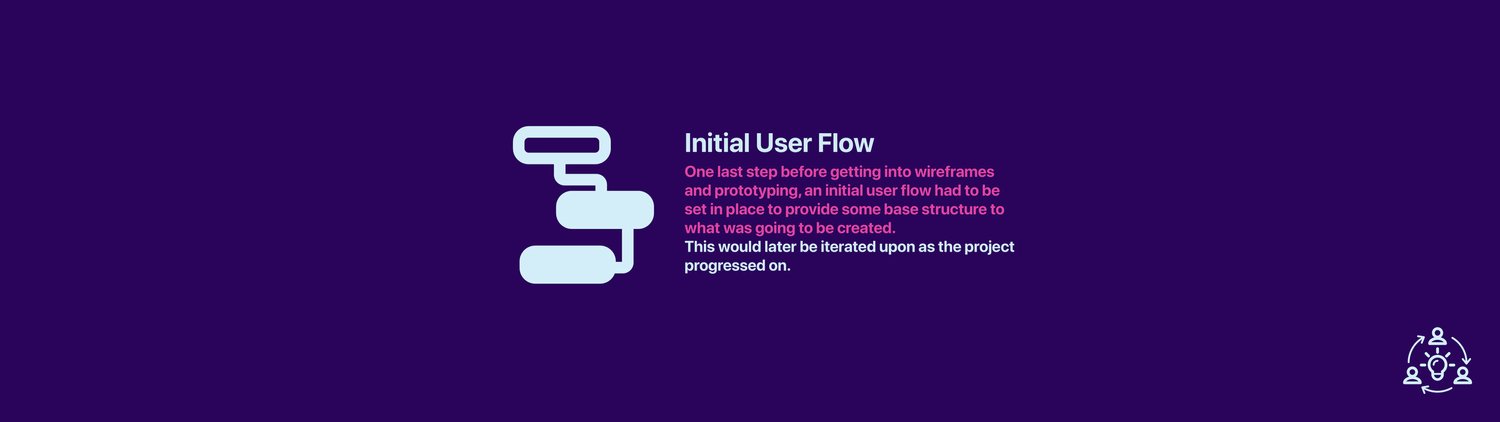 Initial User Flow

One last step before getting into wireframes and prototyping, an initial user flow had to be set in place to provide some base structure to what was going to be created.
This would later be iterated upon as the project progressed on.